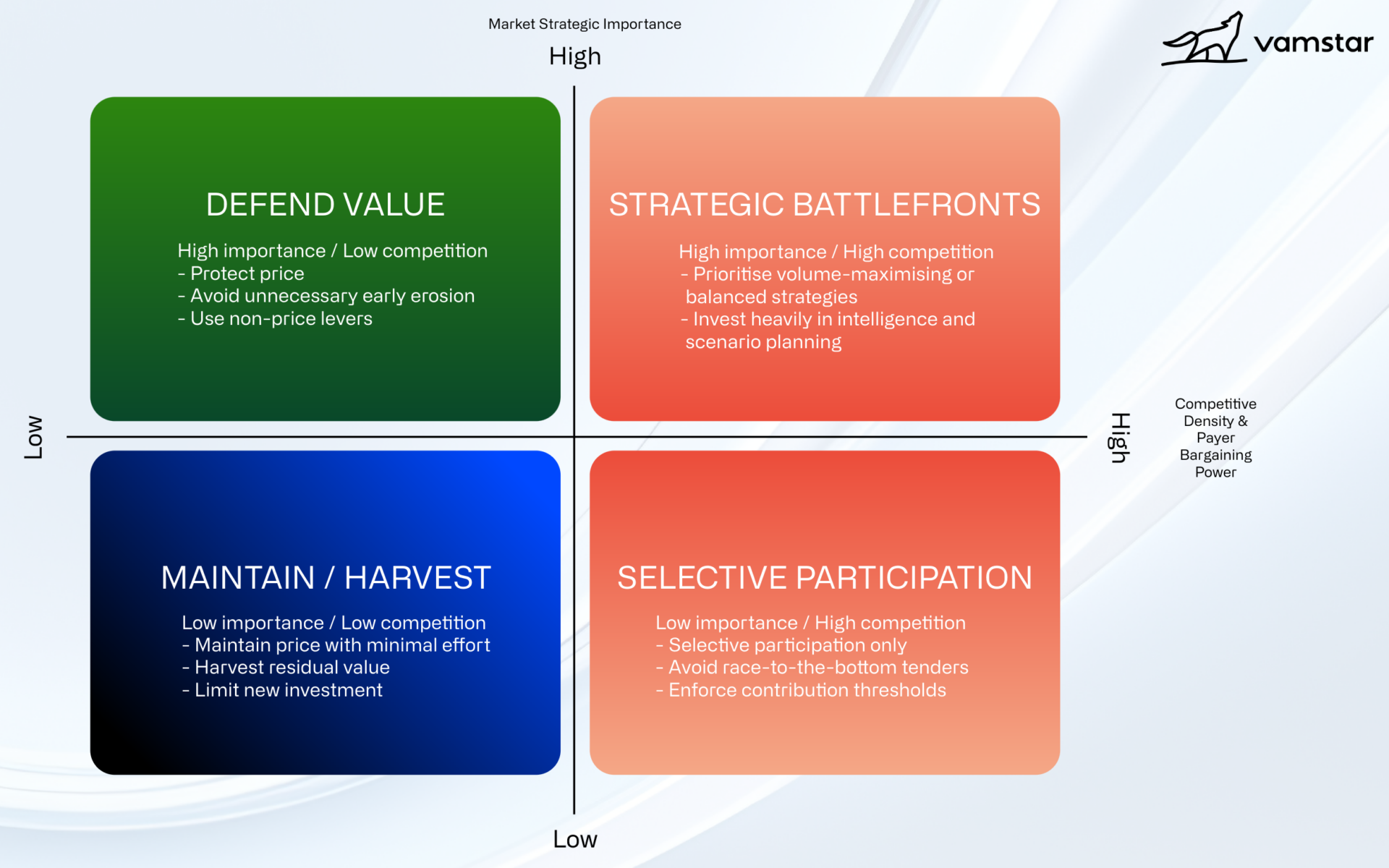 Market Strategic Importance

High

vamstar

DEFEND VALUE

High importance / Low competition
- Protect price
- Avoid unnecessary early erosion
- Use non-price levers

STRATEGIC BATTLEFRONTS

High importance / High competition
- Prioritise volume-maximising or balanced strategies
- Invest heavily in intelligence and scenario planning

Low

High

Competitive Density & Payer Bargaining Power

MAINTAIN / HARVEST

Low importance / Low competition
- Maintain price with minimal effort
- Harvest residual value
- Limit new investment

SELECTIVE PARTICIPATION

Low importance / High competition
- Selective participation only
- Avoid race-to-the-bottom tenders
- Enforce contribution thresholds

Low